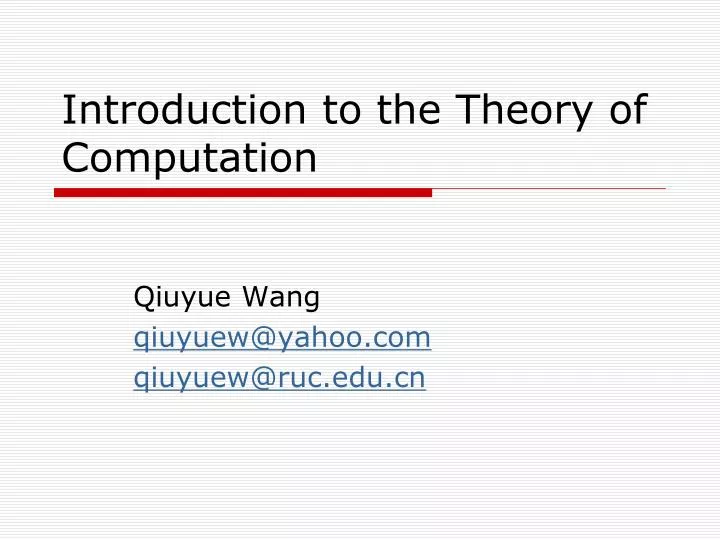 Introduction to the Theory of Computation

Qiuyue Wang
qiuyuew@yahoo.com
qiuyuew@ruc.edu.cn